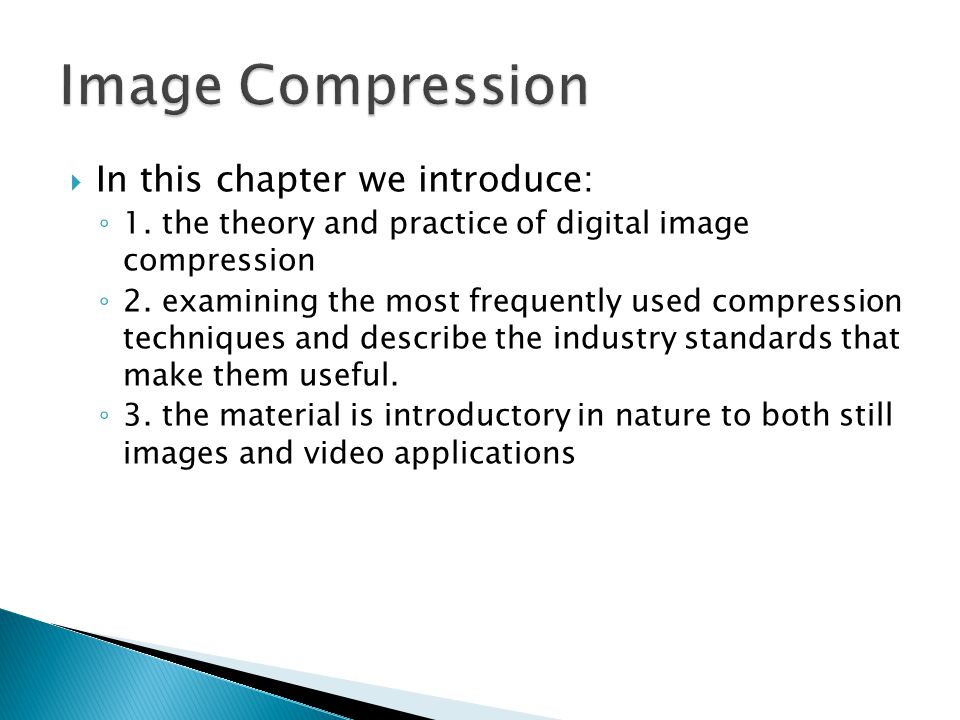 Image Compression

In this chapter we introduce:

1. the theory and practice of digital image compression

2. examining the most frequently used compression techniques and describe the industry standards that make them useful.

3. the material is introductory in nature to both still images and video applications